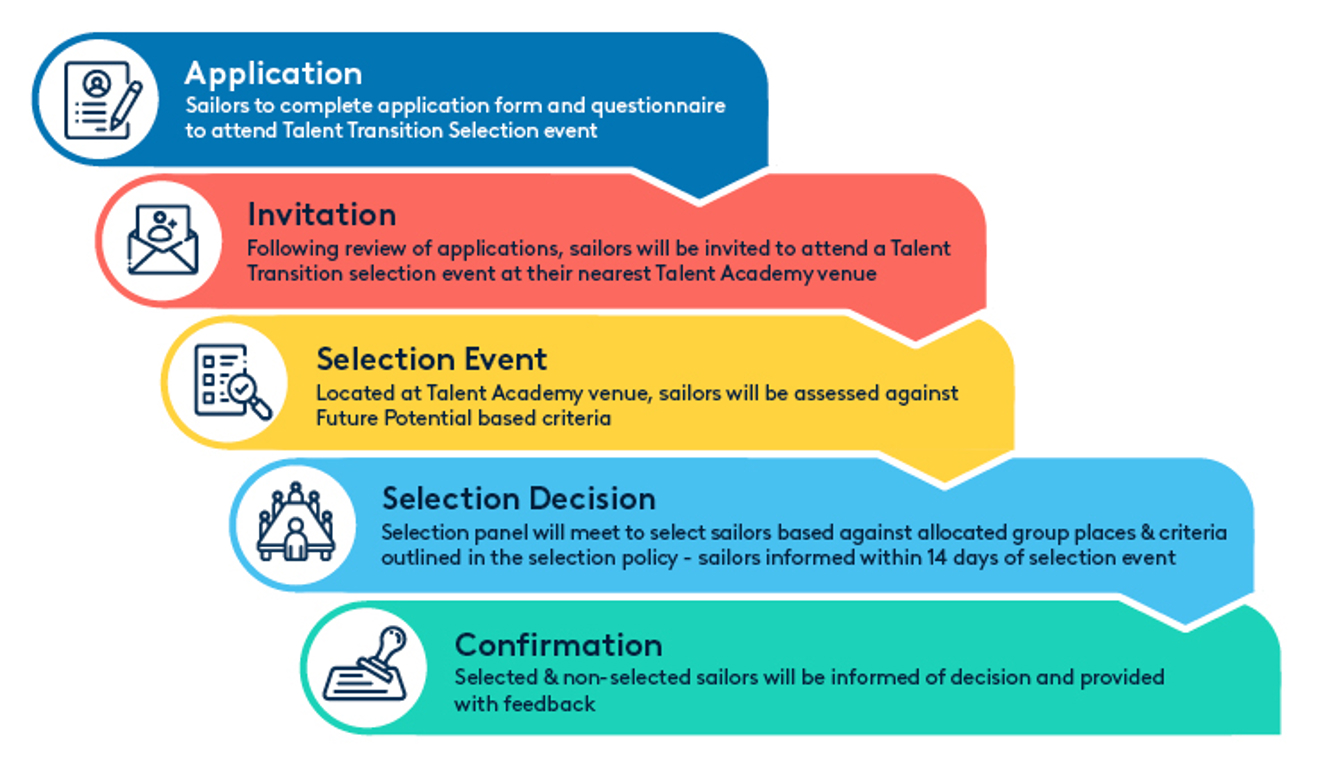 Application
Sailors to complete application form and questionnaire to attend Talent Transition Selection event

Invitation
Following review of applications, sailors will be invited to attend a Talent Transition selection event at their nearest Talent Academy venue

Selection Event
Located at Talent Academy venue, sailors will be assessed against Future Potential based criteria

Selection Decision
Selection panel will meet to select sailors based against allocated group places & criteria outlined in the selection policy - sailors informed within 14 days of selection event

Confirmation
Selected & non-selected sailors will be informed of decision and provided with feedback